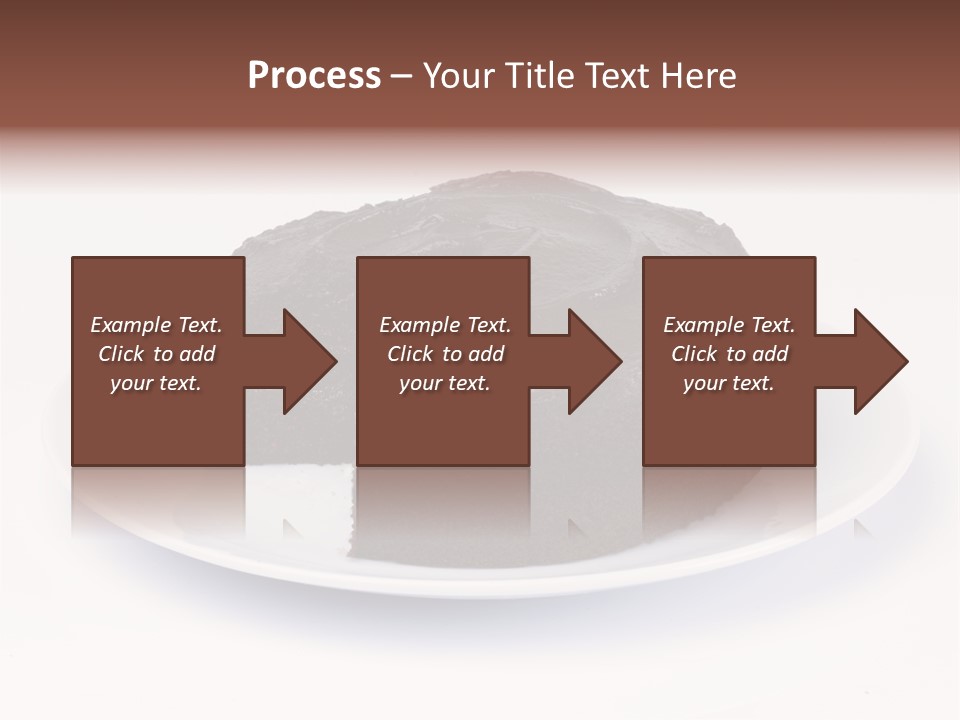 Process – Your Title Text Here

Example Text. Click to add your text.

Example Text. Click to add your text.

Example Text. Click to add your text.